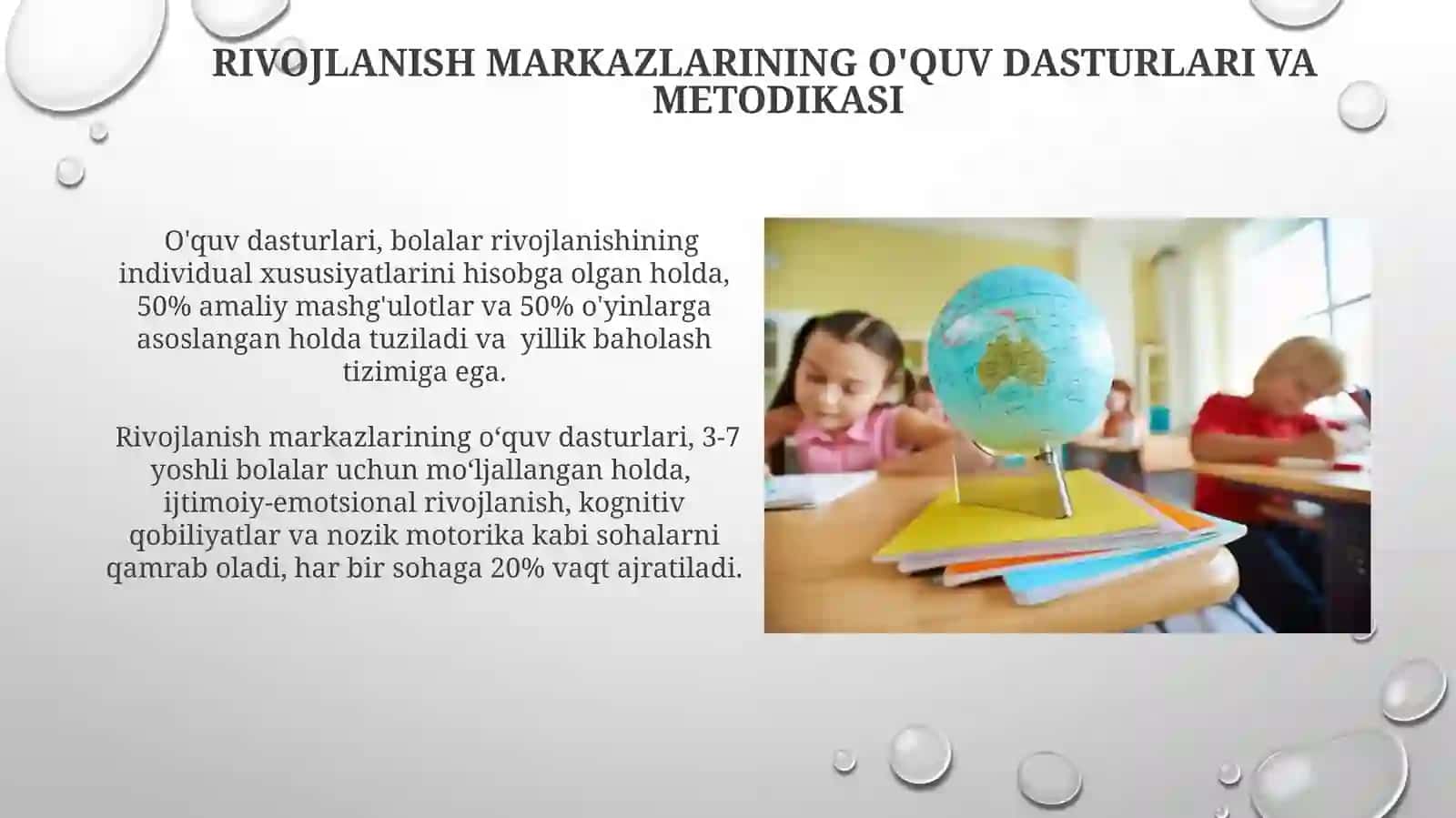 RIVOJLANISH MARKAZLARINING O'QUV DASTURLARI VA METODIKASI

O'quv dasturlari, bolalar rivojlanishining individual xususiyatlarini hisobga olgan holda, 50% amaliy mashg'ulotlar va 50% o'yinlarga asoslangan holda tuziladi va yillik baholash tizimiga ega.

Rivojlanish markazlarining o‘quv dasturlari, 3-7 yoshli bolalar uchun mo‘ljallangan holda, ijtimoiy-emotsional rivojlanish, kognitiv qobiliyatlar va nozik motorika kabi sohalarni qamrab oladi, har bir sohaga 20% vaqt ajratiladi.